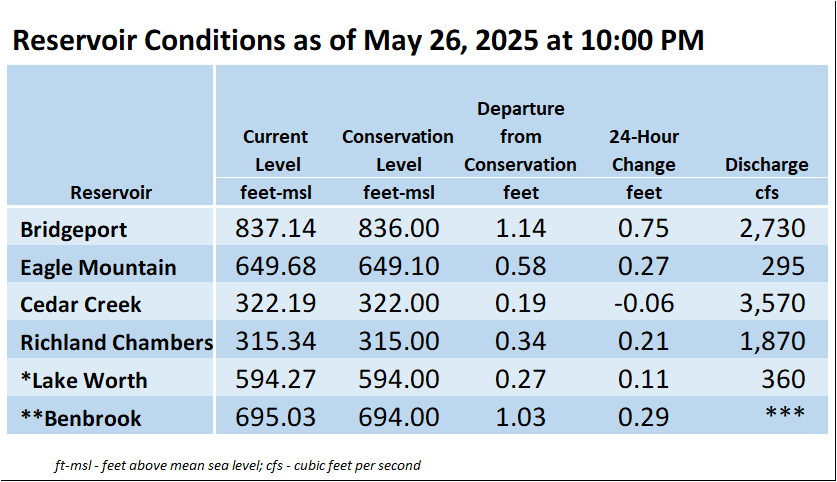 Reservoir Conditions as of May 26, 2025 at 10:00 PM

| Reservoir | Current Level feet-msl | Conservation Level feet-msl | Departure from Conservation feet | 24-Hour Change feet | Discharge cfs |
|---|---|---|---|---|---|
| Bridgeport | 837.14 | 836.00 | 1.14 | 0.75 | 2,730 |
| Eagle Mountain | 649.68 | 649.10 | 0.58 | 0.27 | 295 |
| Cedar Creek | 322.19 | 322.00 | 0.19 | -0.06 | 3,570 |
| Richland Chambers | 315.34 | 315.00 | 0.34 | 0.21 | 1,870 |
| *Lake Worth | 594.27 | 594.00 | 0.27 | 0.11 | 360 |
| **Benbrook | 695.03 | 694.00 | 1.03 | 0.29 | *** |

ft-msl - feet above mean sea level; cfs - cubic feet per second